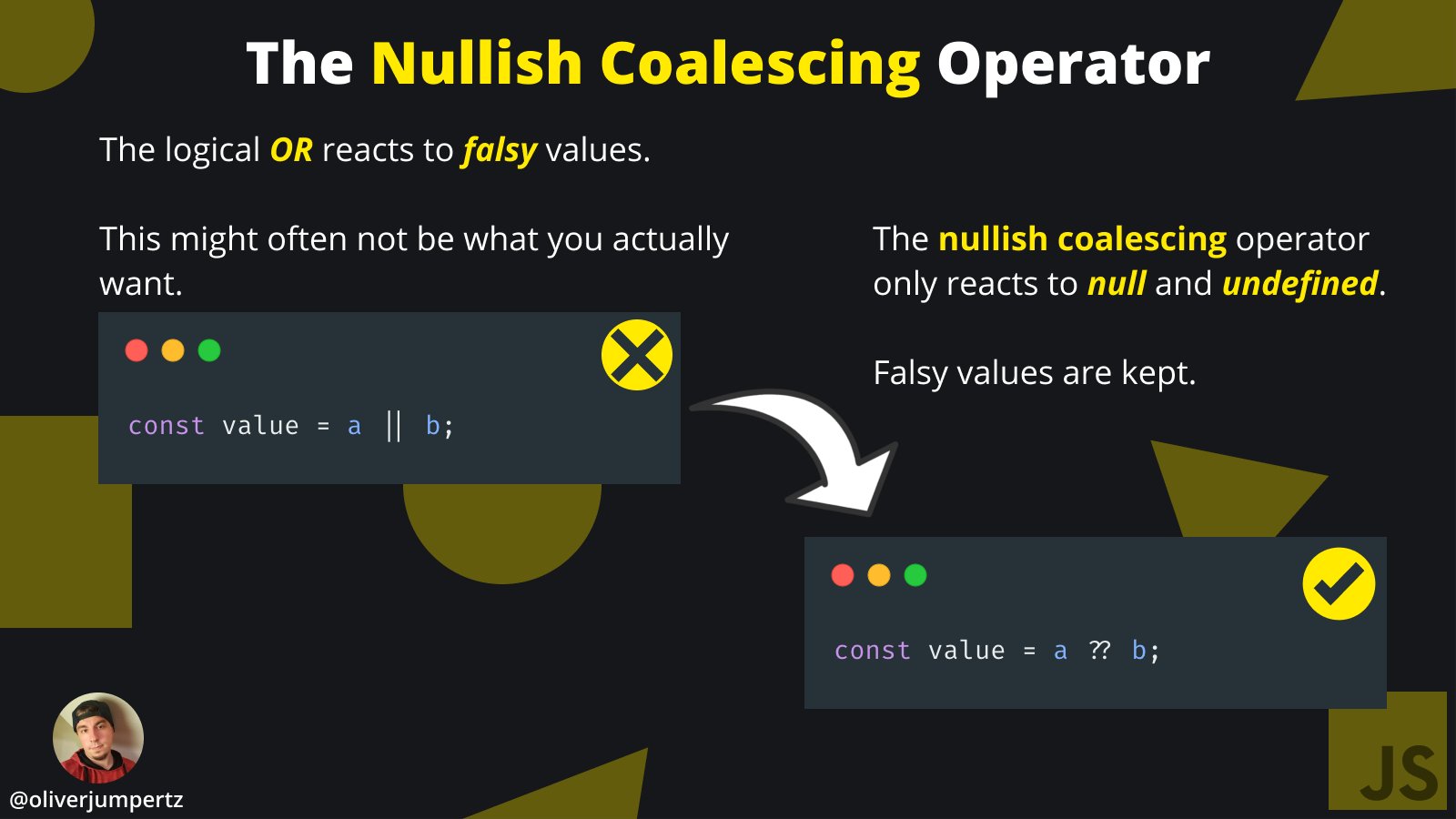 The Nullish Coalescing Operator

The logical OR reacts to falsy values.

This might often not be what you actually want.

const value = a || b;

The nullish coalescing operator only reacts to null and undefined.

Falsy values are kept.

const value = a ?? b;

@oliverjumpertz

JS